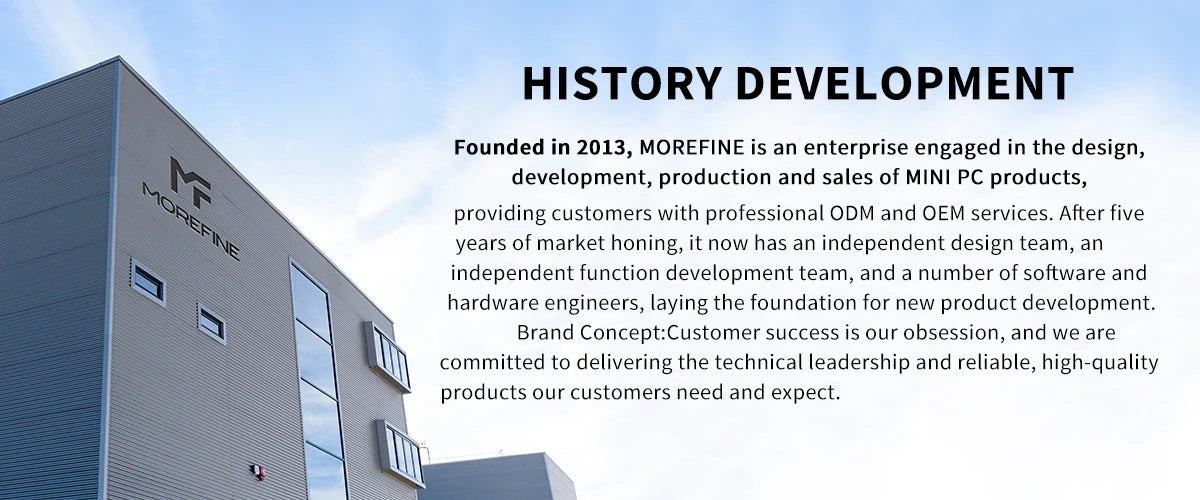 MF
MOREFINE

HISTORY DEVELOPMENT

Founded in 2013, MOREFINE is an enterprise engaged in the design, development, production and sales of MINI PC products, providing customers with professional ODM and OEM services. After five years of market honing, it now has an independent design team, an independent function development team, and a number of software and hardware engineers, laying the foundation for new product development.

Brand Concept:Customer success is our obsession, and we are committed to delivering the technical leadership and reliable, high-quality products our customers need and expect.